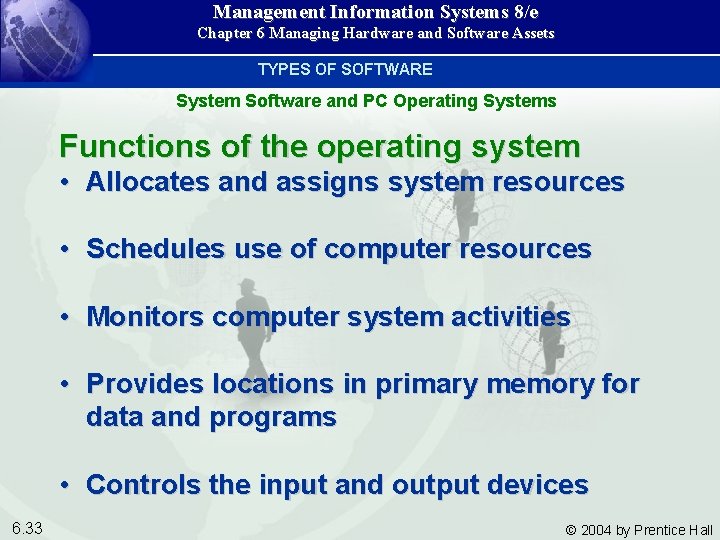 Management Information Systems 8/e
Chapter 6 Managing Hardware and Software Assets

TYPES OF SOFTWARE

System Software and PC Operating Systems

Functions of the operating system

• Allocates and assigns system resources

• Schedules use of computer resources

• Monitors computer system activities

• Provides locations in primary memory for data and programs

• Controls the input and output devices

6.33

© 2004 by Prentice Hall